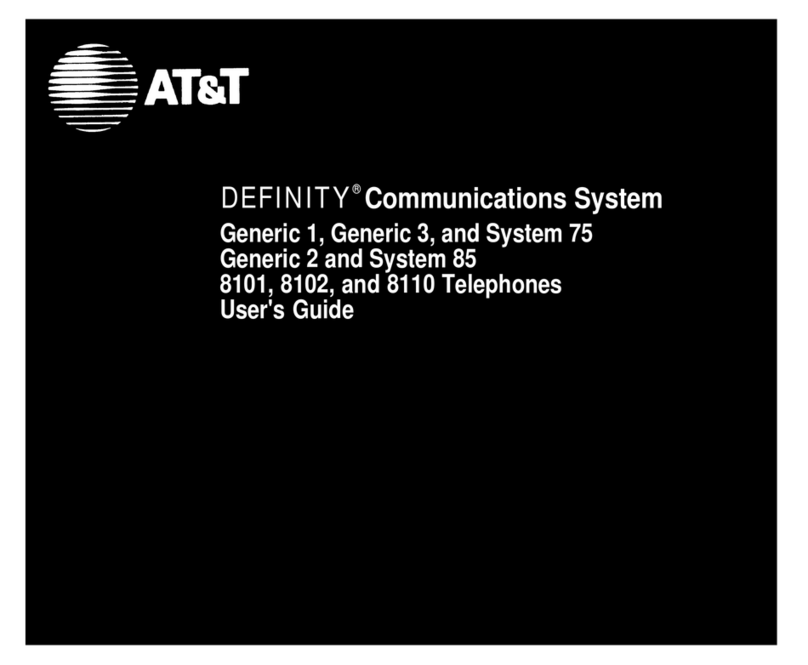 AT&T

DEFINITY® Communications System
Generic 1, Generic 3, and System 75
Generic 2 and System 85
8101, 8102, and 8110 Telephones
User's Guide